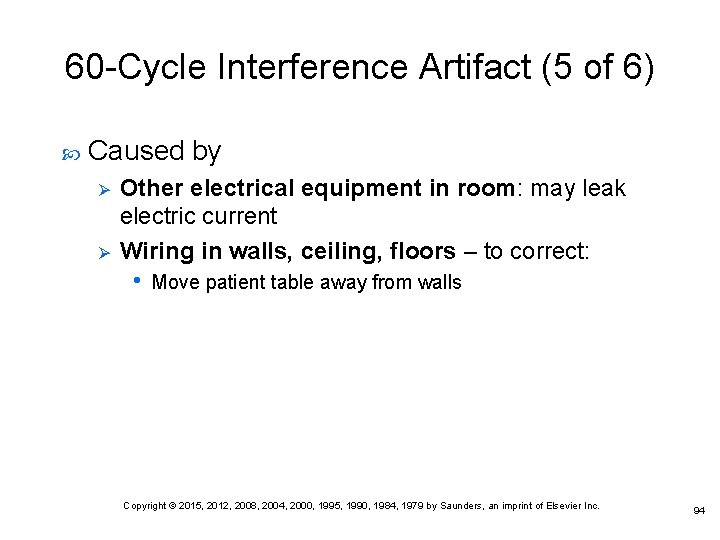 60-Cycle Interference Artifact (5 of 6)

Caused by

Other electrical equipment in room: may leak electric current

Wiring in walls, ceiling, floors – to correct:

• Move patient table away from walls

Copyright © 2015, 2012, 2008, 2004, 2000, 1995, 1990, 1984, 1979 by Saunders, an imprint of Elsevier Inc.

94